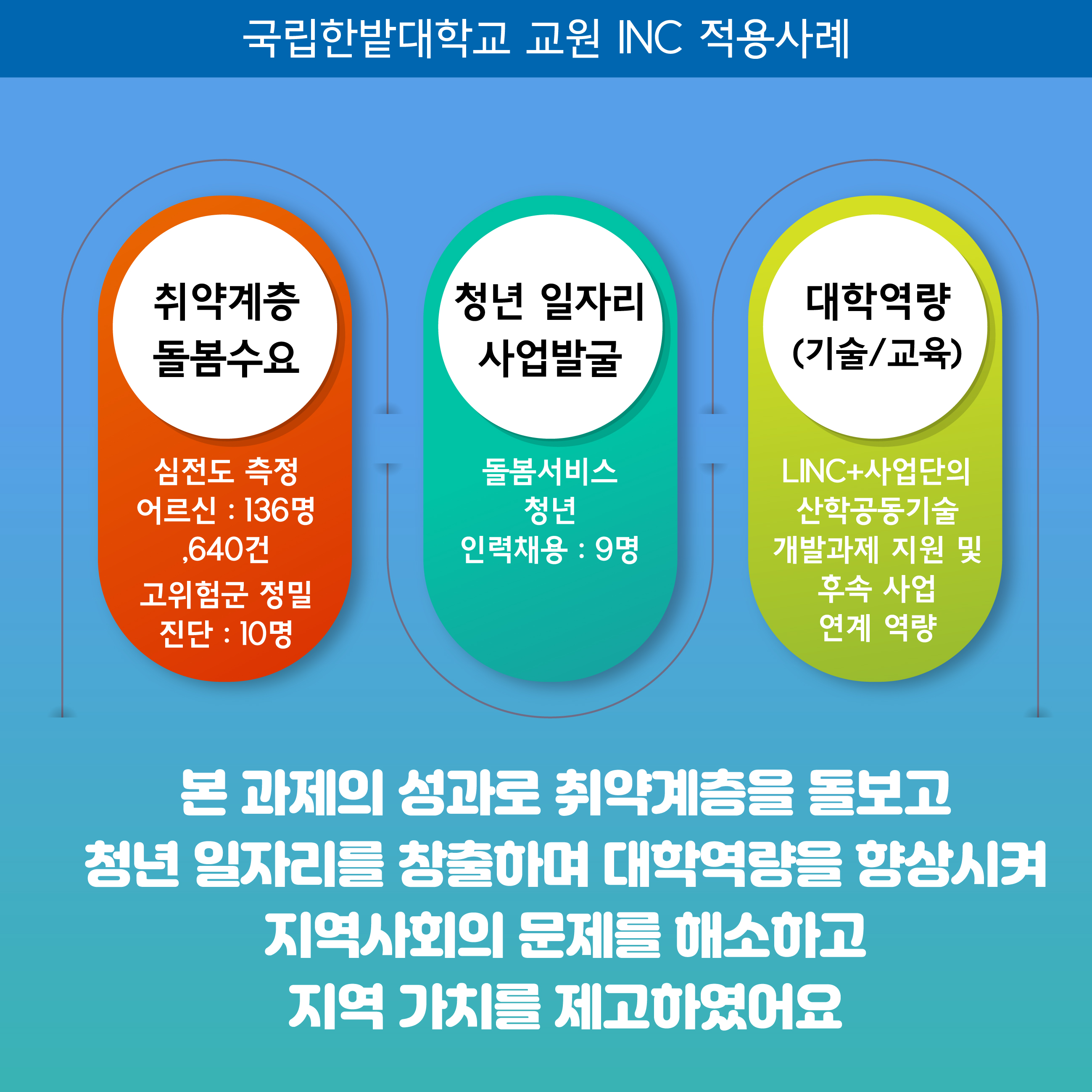 국립한밭대학교 교원 INC 적용사례

취약계층 돌봄수요

심전도 측정 어르신 : 136명 ,640건

고위험군 정밀 진단 : 10명

청년 일자리 사업발굴

돌봄서비스 청년 인력채용 : 9명

대학역량 (기술/교육)

LINC+사업단의 산학공동기술 개발과제 지원 및 후속 사업 연계 역량

본 과제의 성과로 취약계층을 돌보고 청년 일자리를 창출하며 대학역량을 향상시켜 지역사회의 문제를 해소하고 지역 가치를 제고하였어요